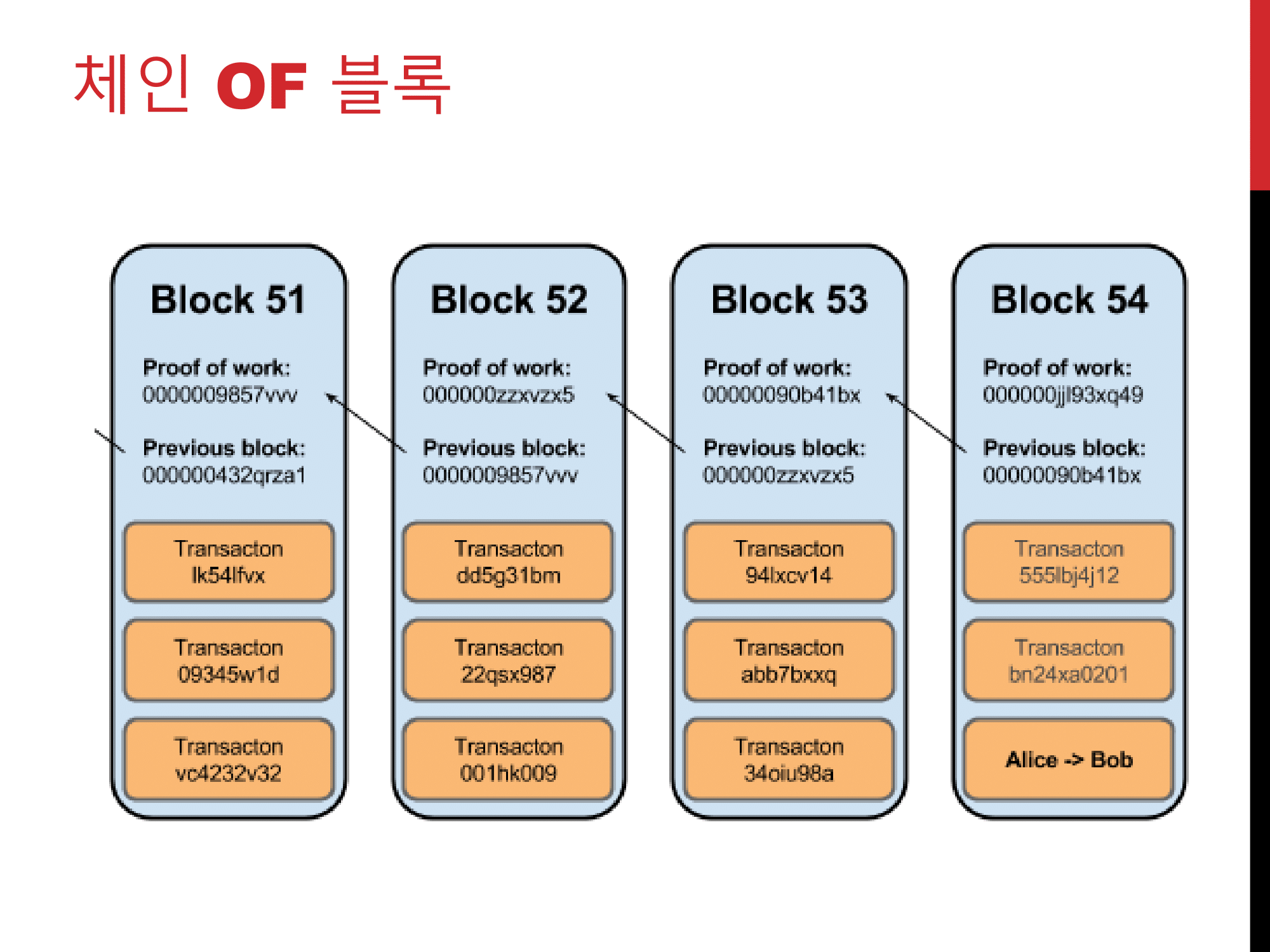 체인 OF 블록

Block 51

Proof of work:
0000009857vvv

Previous block:
000000432qrza1

Transacton
lk54lfvx

Transacton
09345w1d

Transacton
vc4232v32

Block 52

Proof of work:
000000zzxvzx5

Previous block:
0000009857vvv

Transacton
dd5g31bm

Transacton
22qsx987

Transacton
001hk009

Block 53

Proof of work:
00000090b41bx

Previous block:
000000zzxvzx5

Transacton
94lxcv14

Transacton
abb7bxxq

Transacton
34oiu98a

Block 54

Proof of work:
000000jjl93xq49

Previous block:
00000090b41bx

Transacton
555lbj4j12

Transacton
bn24xa0201

Alice -> Bob